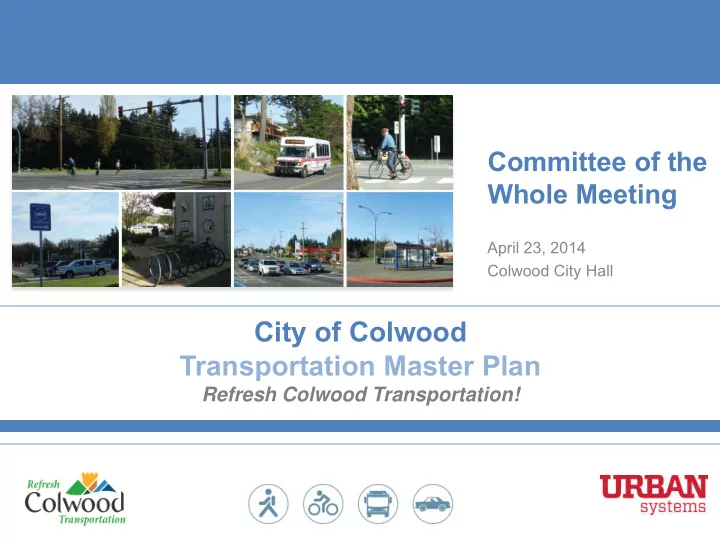 Committee of the Whole Meeting

April 23, 2014
Colwood City Hall

City of Colwood
Transportation Master Plan
Refresh Colwood Transportation!

Refresh
Colwood
Transportation

URBAN
systems